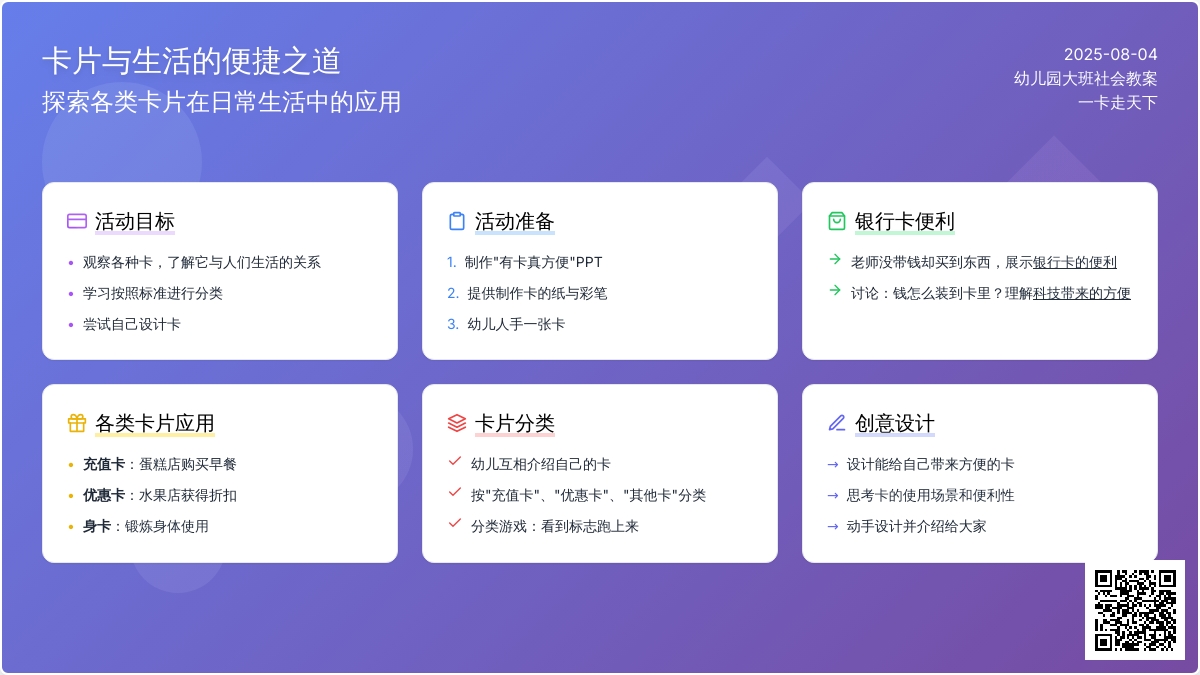 卡片与生活的便捷之道
探索各类卡片在日常生活中的应用

2025-08-04
幼儿园大班社会教案
一卡走天下

活动目标
• 观察各种卡，了解它与人们生活的关系
• 学习按照标准进行分类
• 尝试自己设计卡

活动准备
1. 制作"有卡真方便"PPT
2. 提供制作卡的纸与彩笔
3. 幼儿人手一张卡

银行卡便利
→ 老师没带钱却买到东西，展示银行卡的便利
→ 讨论：钱怎么装到卡里？理解科技带来的方便

各类卡片应用
• 充值卡：蛋糕店购买早餐
• 优惠卡：水果店获得折扣
• 身卡：锻炼身体使用

卡片分类
✓ 幼儿互相介绍自己的卡
✓ 按"充值卡"、"优惠卡"、"其他卡"分类
✓ 分类游戏：看到标志跑上来

创意设计
→ 设计能给自己带来方便的卡
→ 思考卡的使用场景和便利性
→ 动手设计并介绍给大家